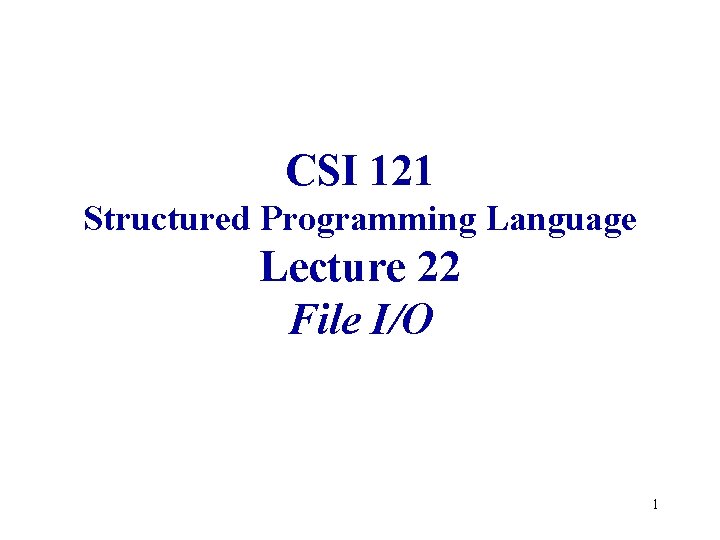 CSI 121
Structured Programming Language
Lecture 22
File I/O

1